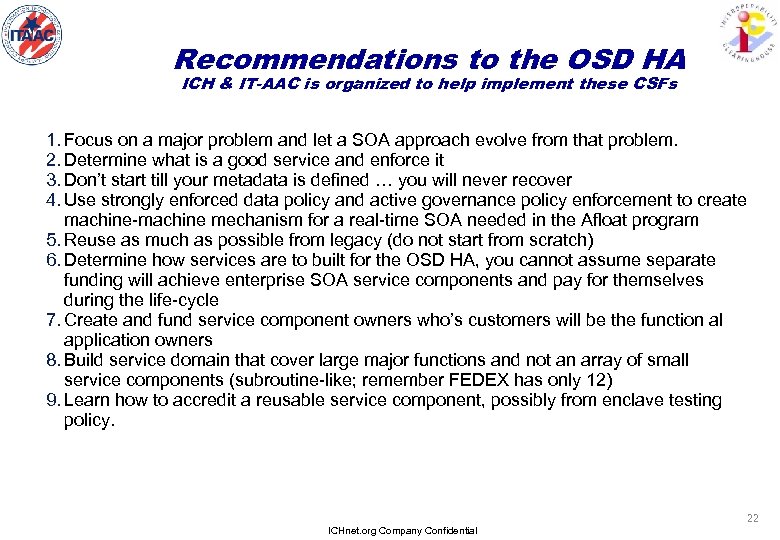 ITAAC

INTEROPERABILITY CLEARINGHOUSE

Recommendations to the OSD HA

ICH & IT-AAC is organized to help implement these CSFs

1. Focus on a major problem and let a SOA approach evolve from that problem.
2. Determine what is a good service and enforce it
3. Don't start till your metadata is defined … you will never recover
4. Use strongly enforced data policy and active governance policy enforcement to create machine-machine mechanism for a real-time SOA needed in the Afloat program
5. Reuse as much as possible from legacy (do not start from scratch)
6. Determine how services are to built for the OSD HA, you cannot assume separate funding will achieve enterprise SOA service components and pay for themselves during the life-cycle
7. Create and fund service component owners who's customers will be the function al application owners
8. Build service domain that cover large major functions and not an array of small service components (subroutine-like; remember FEDEX has only 12)
9. Learn how to accredit a reusable service component, possibly from enclave testing policy.

22

ICHnet.org Company Confidential